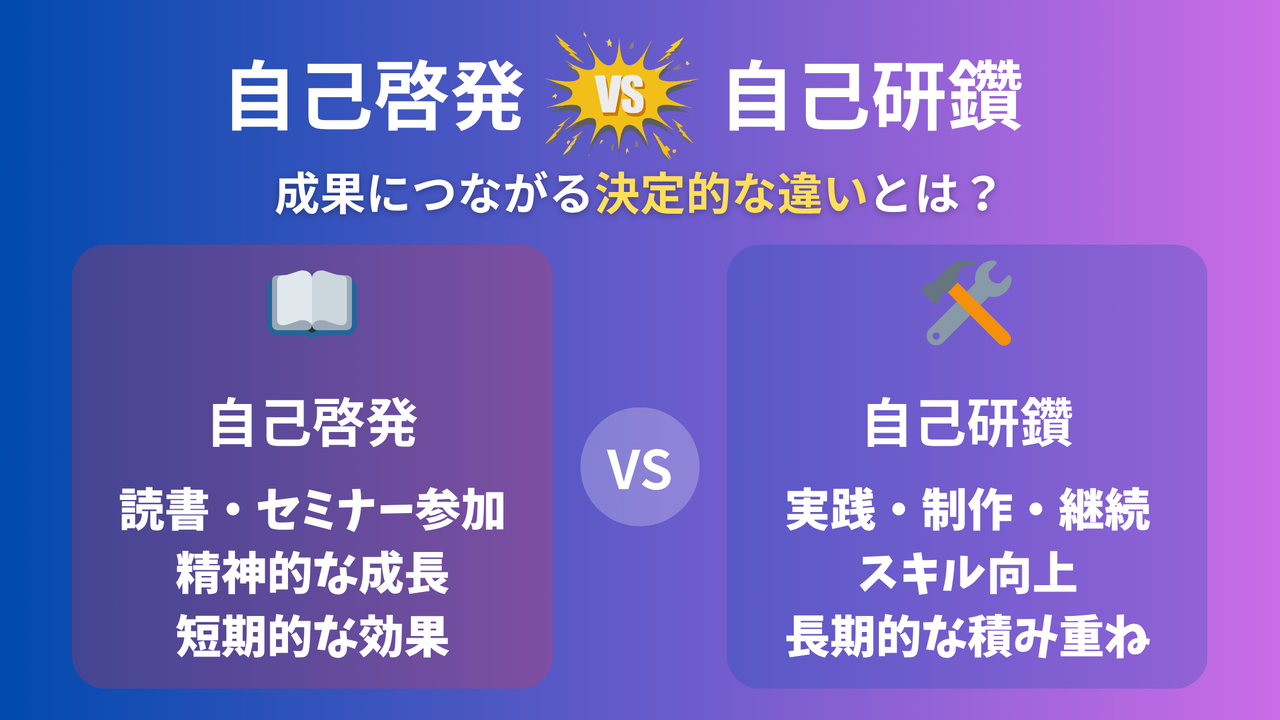 自己啓発 VS 自己研鑽

成果につながる決定的な違いとは？

自己啓発

読書・セミナー参加
精神的な成長
短期的な効果

VS

自己研鑽

実践・制作・継続
スキル向上
長期的な積み重ね